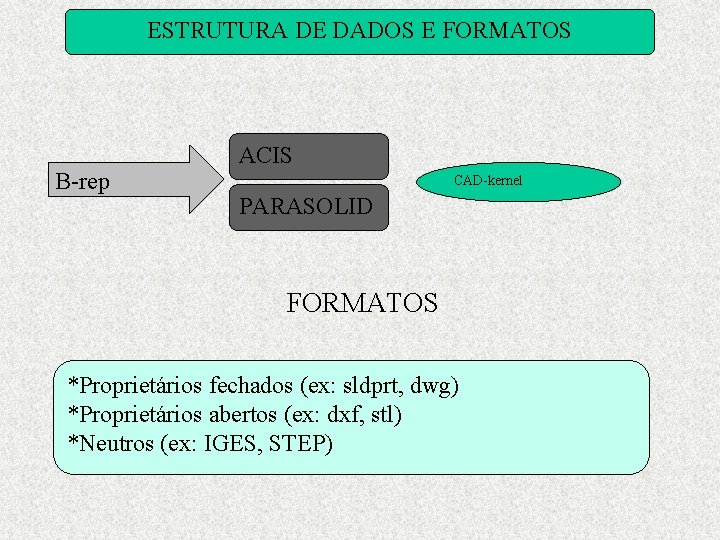 ESTRUTURA DE DADOS E FORMATOS

B-rep

ACIS

PARASOLID

CAD-kernel

FORMATOS

*Proprietários fechados (ex: sldprt, dwg)
*Proprietários abertos (ex: dxf, stl)
*Neutros (ex: IGES, STEP)